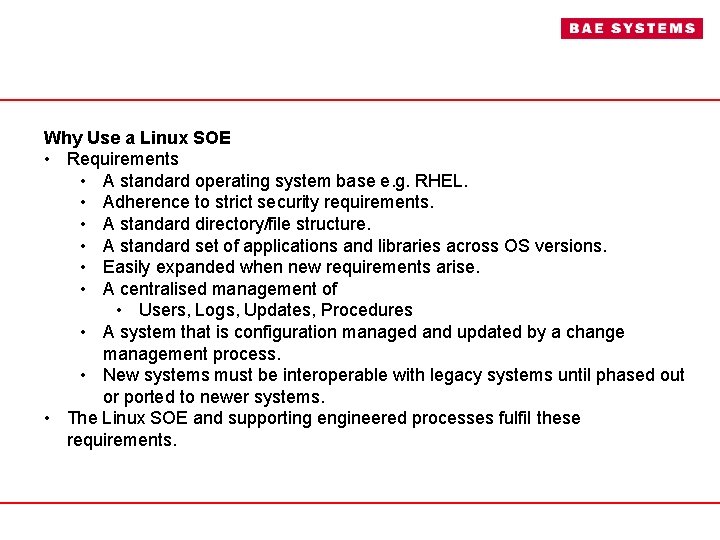 BAE SYSTEMS

Why Use a Linux SOE
• Requirements
• A standard operating system base e.g. RHEL.
• Adherence to strict security requirements.
• A standard directory/file structure.
• A standard set of applications and libraries across OS versions.
• Easily expanded when new requirements arise.
• A centralised management of
• Users, Logs, Updates, Procedures
• A system that is configuration managed and updated by a change management process.
• New systems must be interoperable with legacy systems until phased out or ported to newer systems.
• The Linux SOE and supporting engineered processes fulfil these requirements.